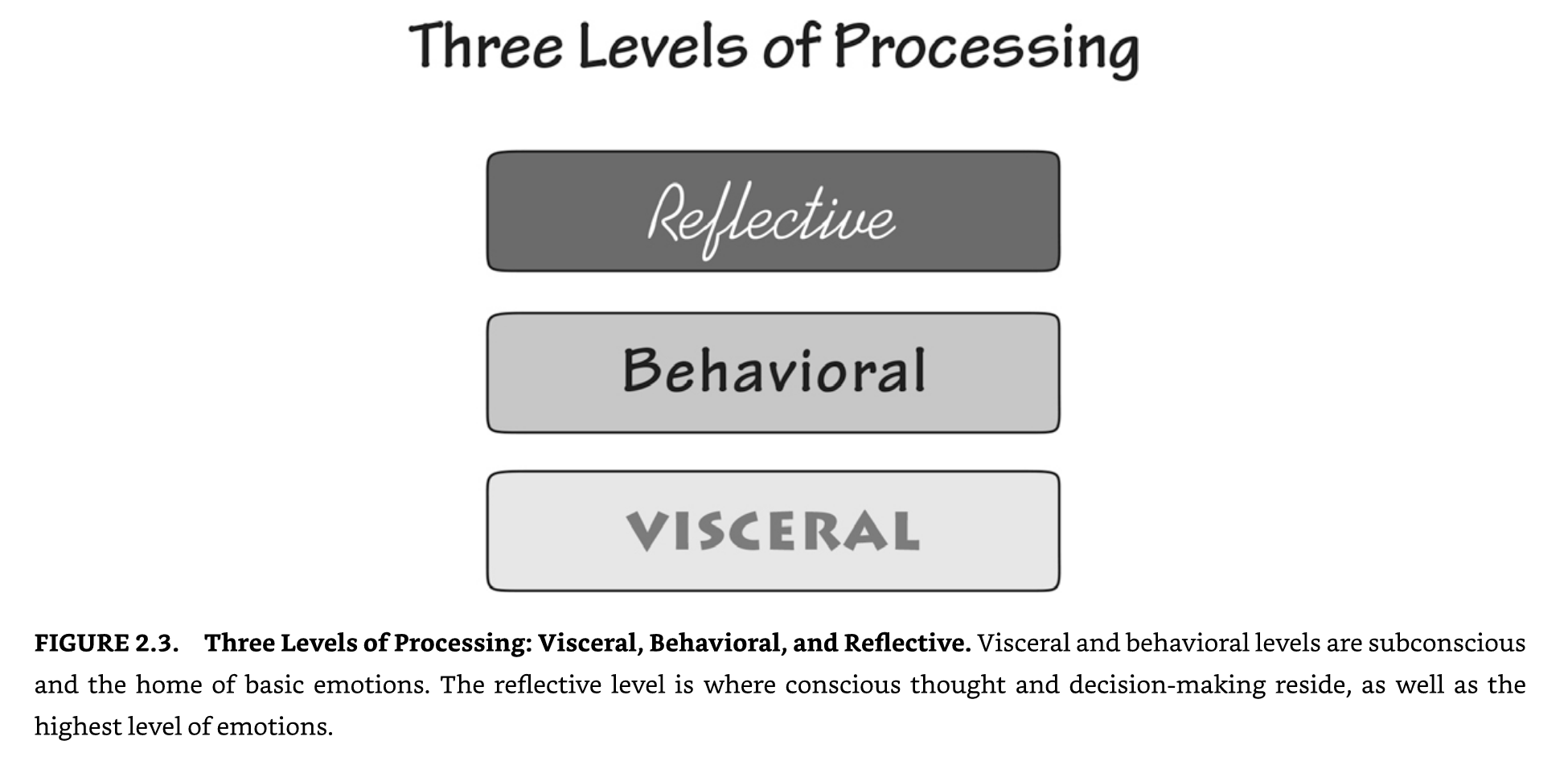 Three Levels of Processing

Reflective

Behavioral

VISCERAL

FIGURE 2.3. Three Levels of Processing: Visceral, Behavioral, and Reflective. Visceral and behavioral levels are subconscious and the home of basic emotions. The reflective level is where conscious thought and decision-making reside, as well as the highest level of emotions.